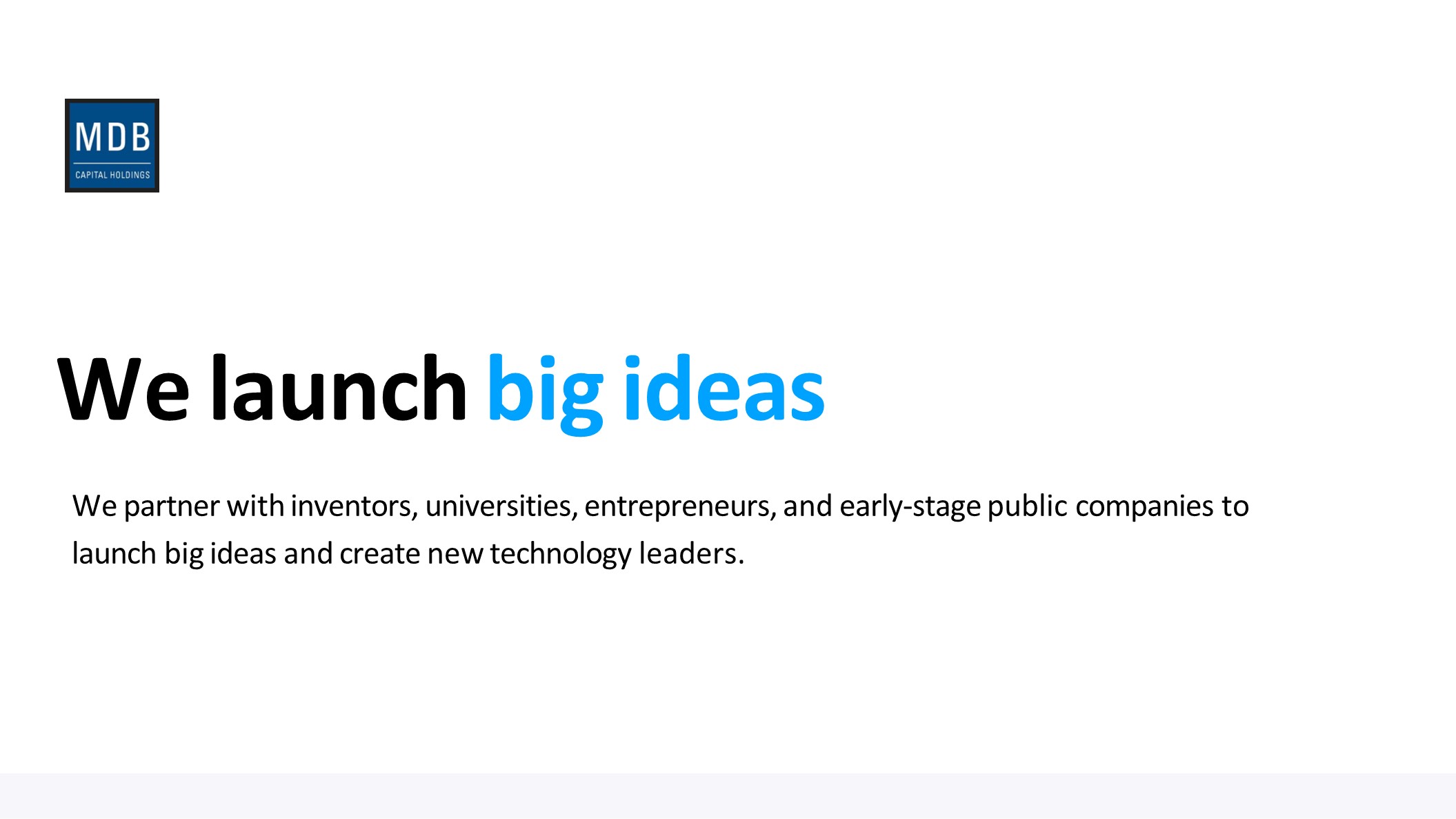 MDB
CAPITAL HOLDINGS

We launch big ideas

We partner with inventors, universities, entrepreneurs, and early-stage public companies to launch big ideas and create new technology leaders.